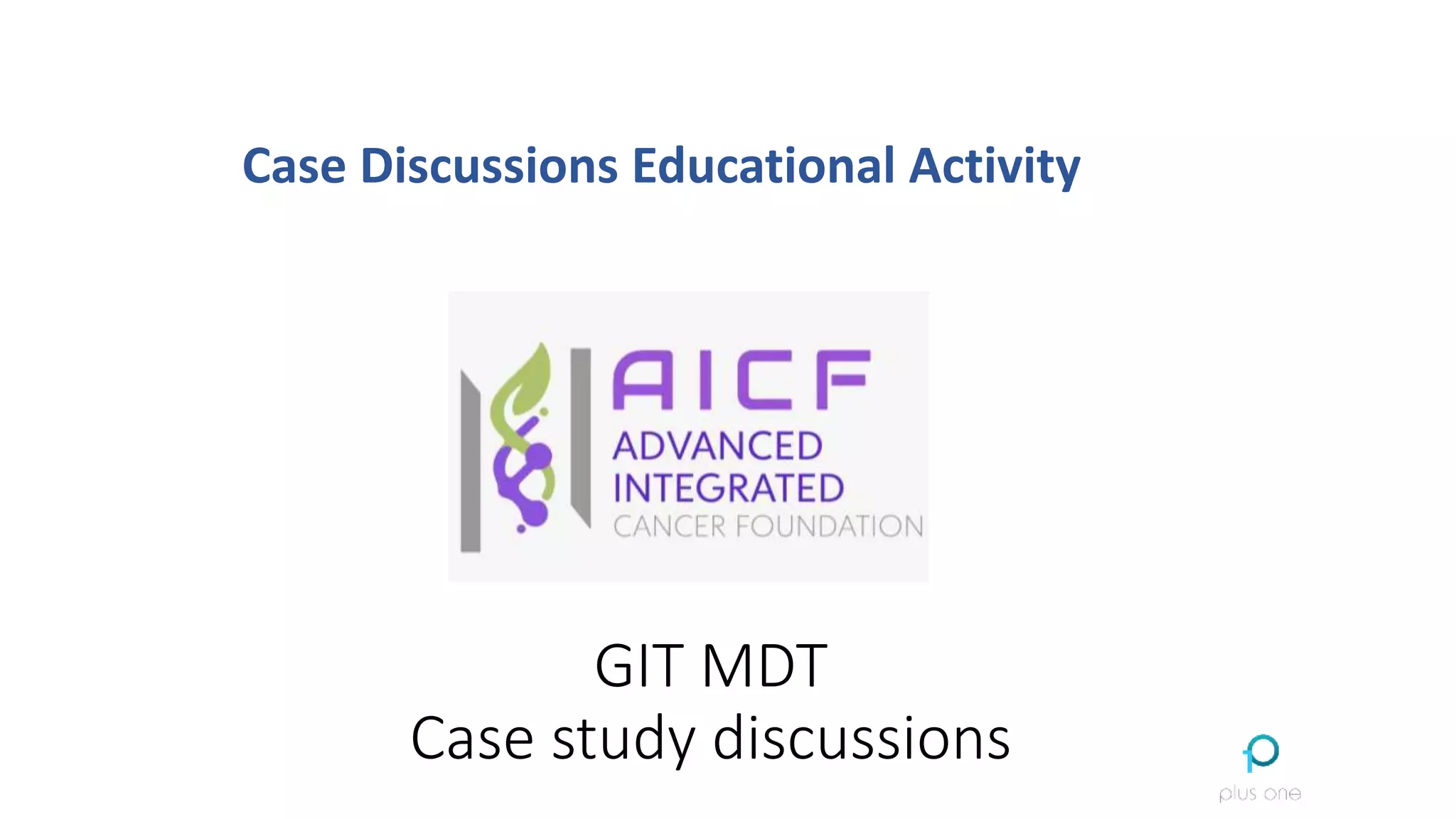 Case Discussions Educational Activity

AICF
ADVANCED
INTEGRATED
CANCER FOUNDATION

GIT MDT
Case study discussions

plus one